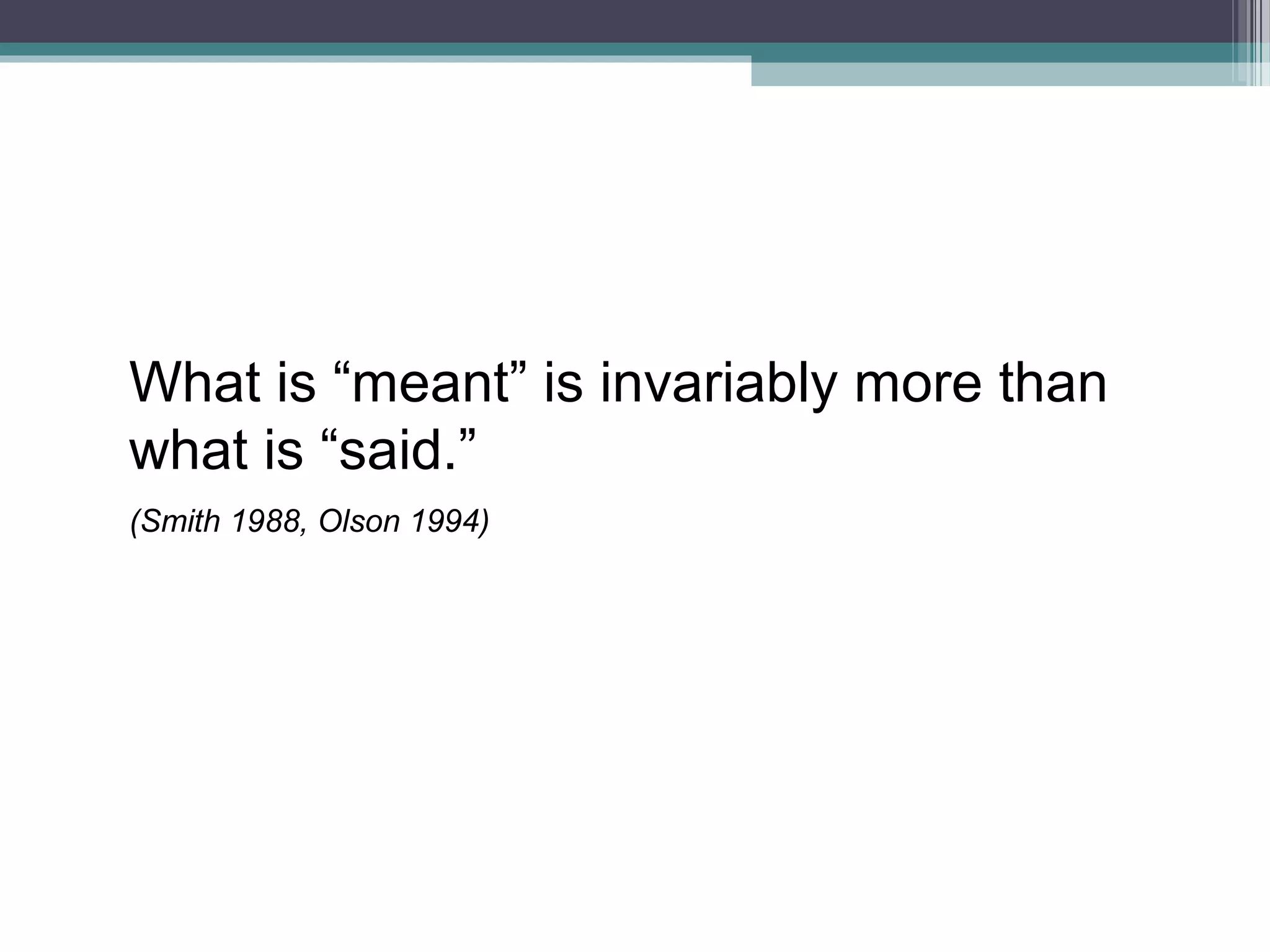 What is “meant” is invariably more than what is “said.”

(Smith 1988, Olson 1994)